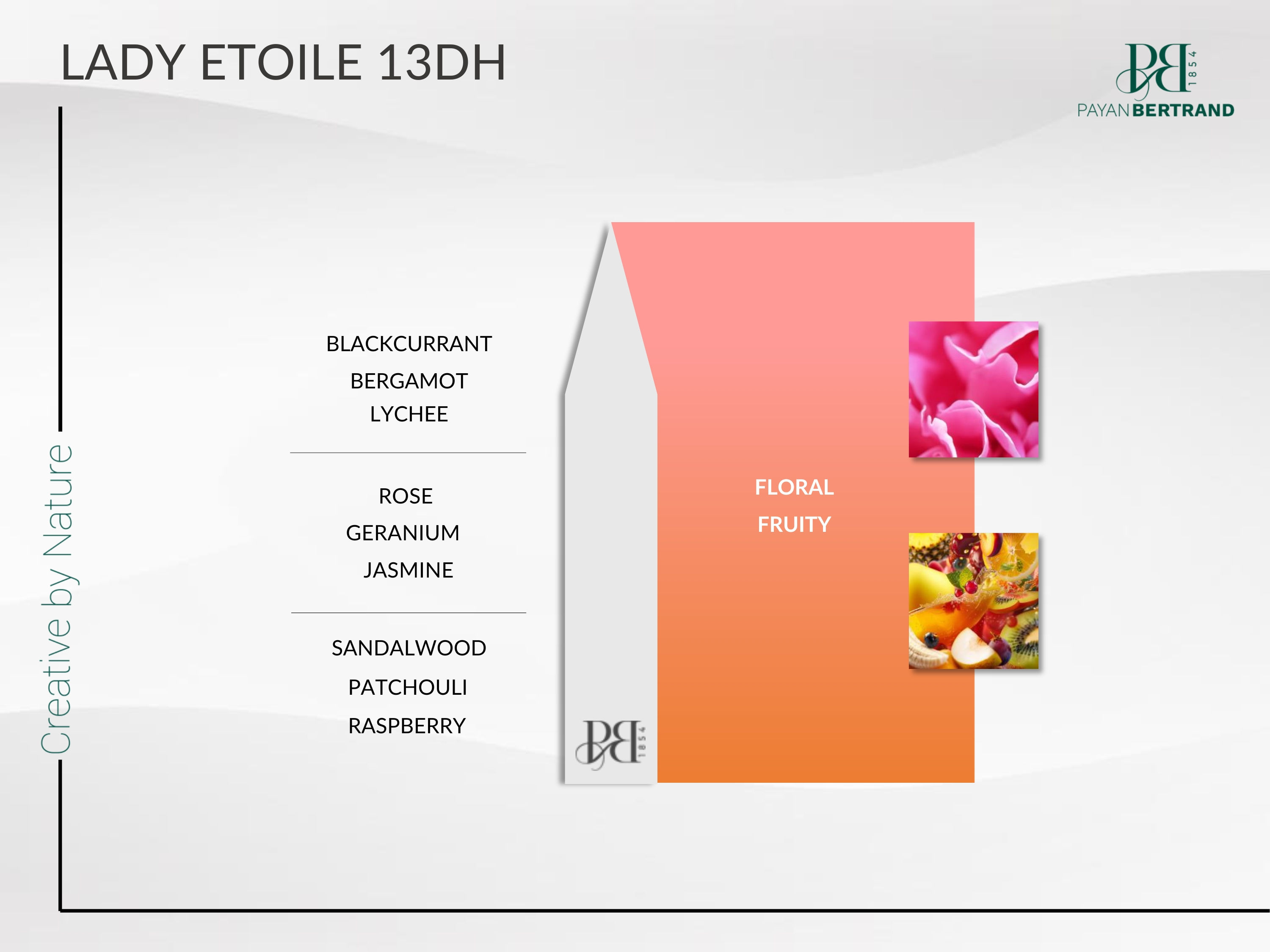 LADY ETOILE 13DH

PB 1854
PAYAN BERTRAND

Creative by Nature

BLACKCURRANT
BERGAMOT
LYCHEE

ROSE
GERANIUM
JASMINE

SANDALWOOD
PATCHOULI
RASPBERRY

PB 1854

FLORAL
FRUITY